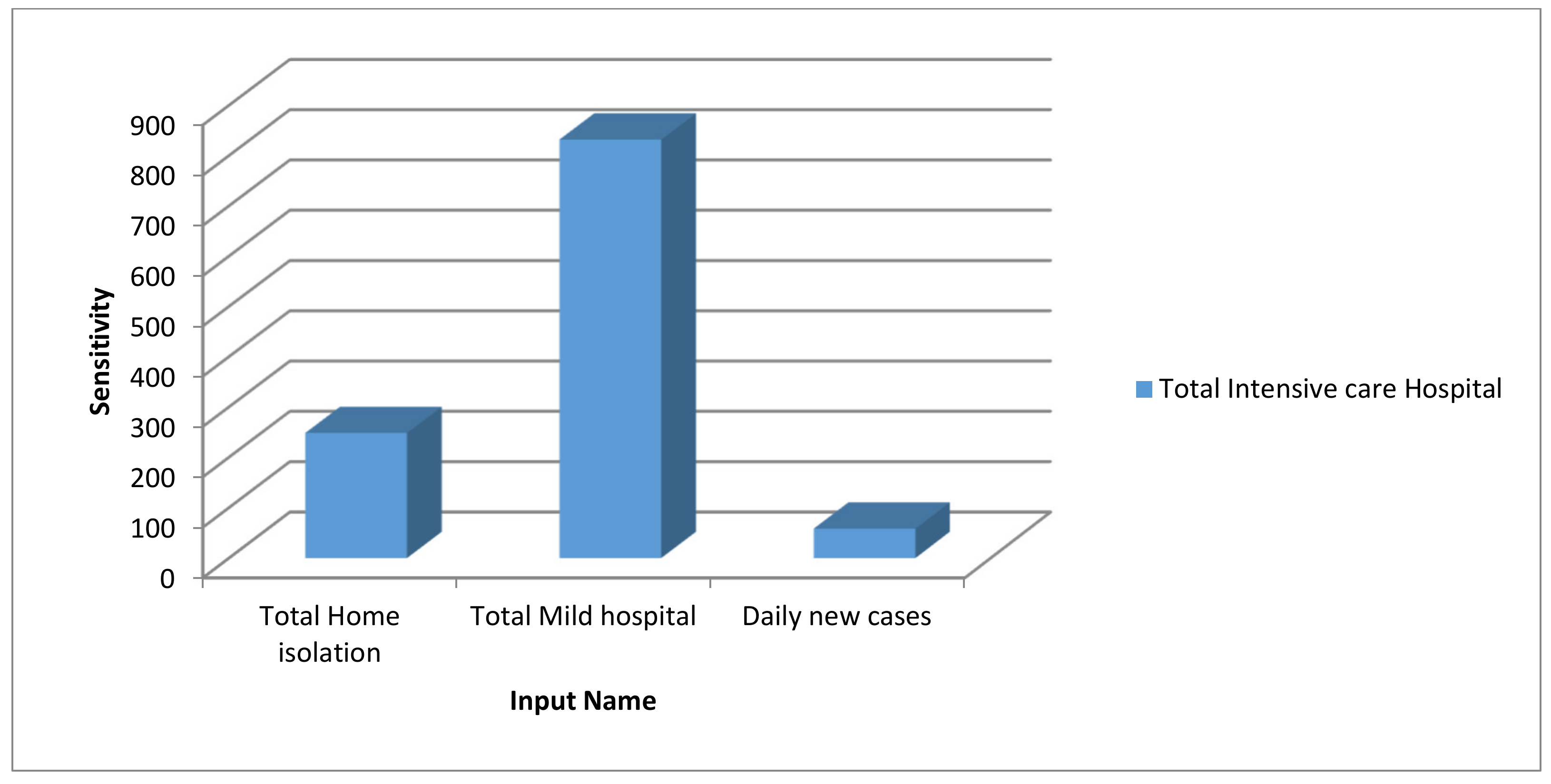 Sensitivity
900
800
700
600
500
400
300
200
100
0

Total Home isolation
Total Mild hospital
Daily new cases

Input Name

Total Intensive care Hospital